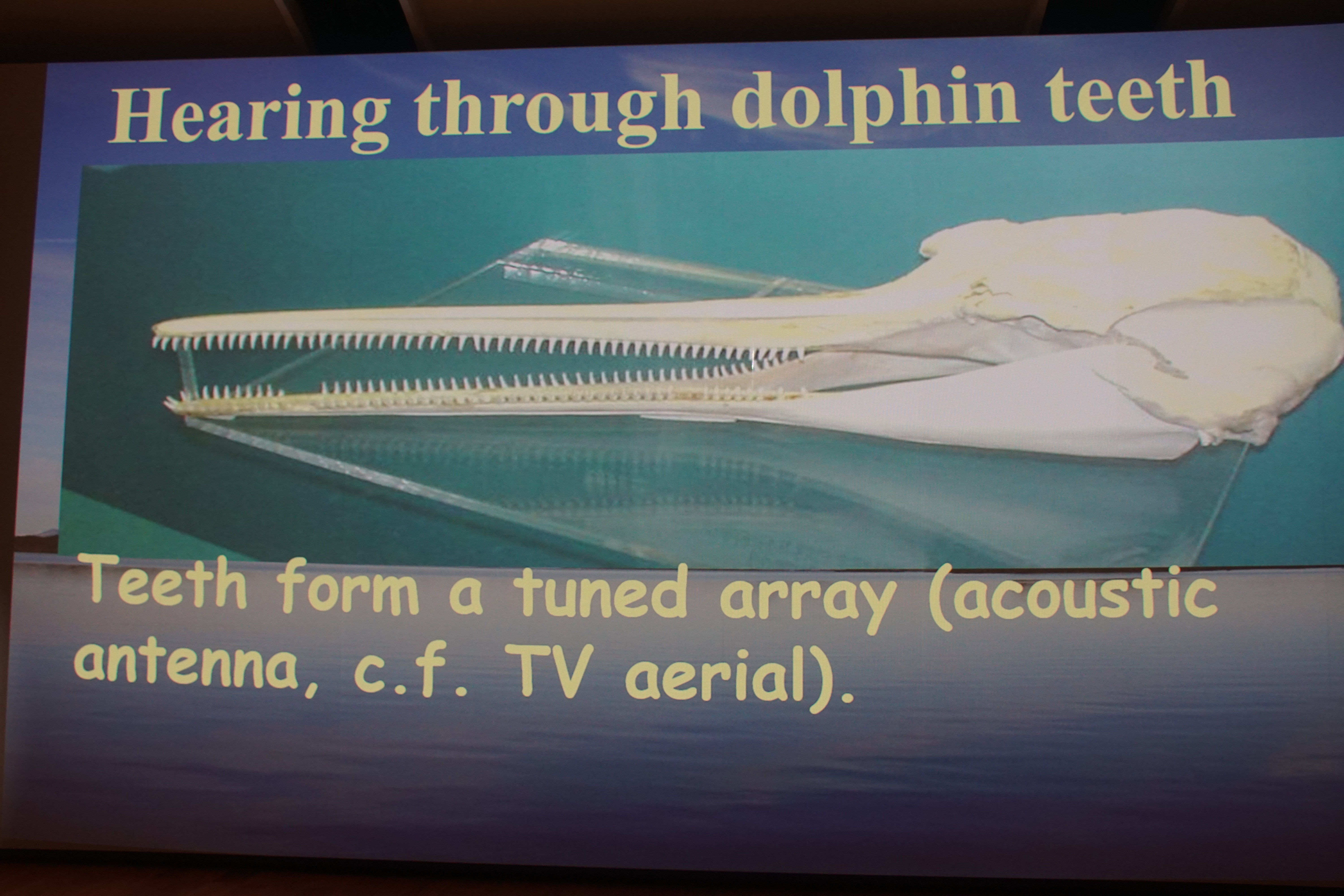 Hearing through dolphin teeth

Teeth form a tuned array (acoustic antenna, c.f. TV aerial).